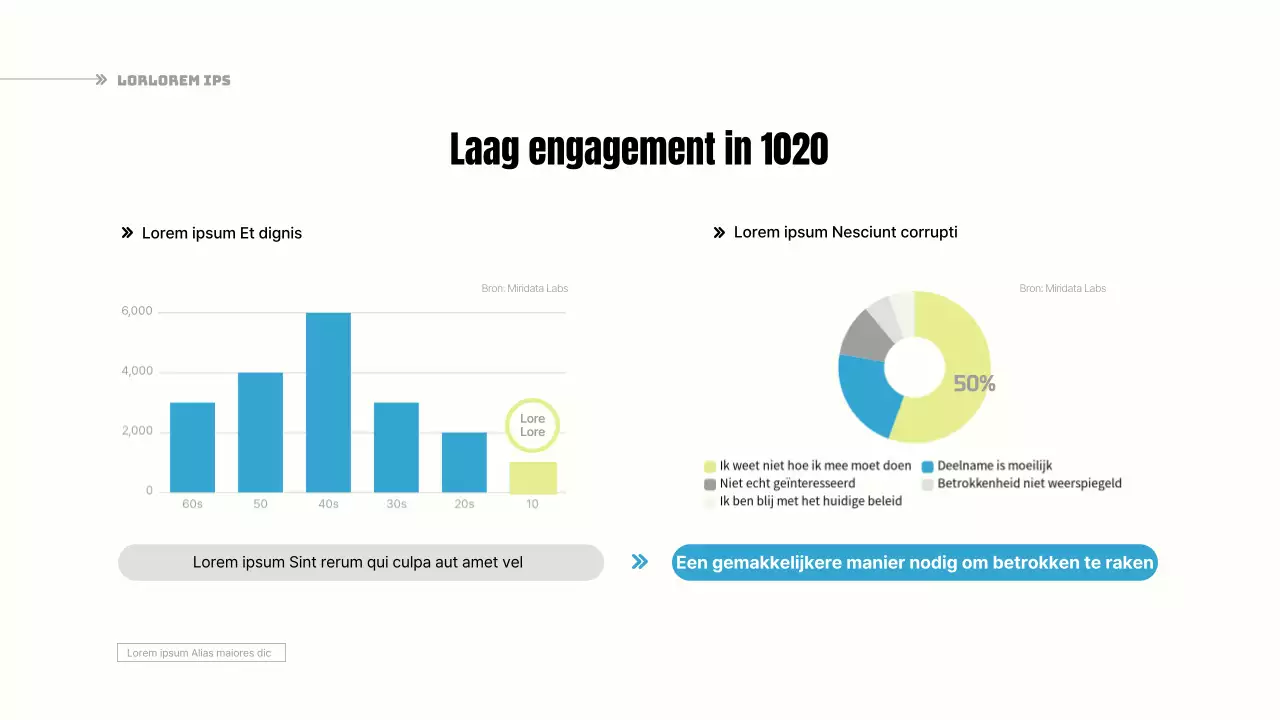 LORLOREM IPS

Laag engagement in 1020

Lorem ipsum Et dignis

Bron: Miridata Labs

6,000
4,000
2,000
0

Lore Lore

60s 50 40s 30s 20s 10

Lorem ipsum Nesciunt corrupti

Bron: Miridata Labs

50%

Ik weet niet hoe ik mee moet doen
Deelname is moeilijk
Niet echt geïnteresseerd
Betrokkenheid niet weerspiegeld
Ik ben blij met het huidige beleid

Lorem ipsum Sint rerum qui culpa aut amet vel

Een gemakkelijkere manier nodig om betrokken te raken

Lorem ipsum Alias maiores dic